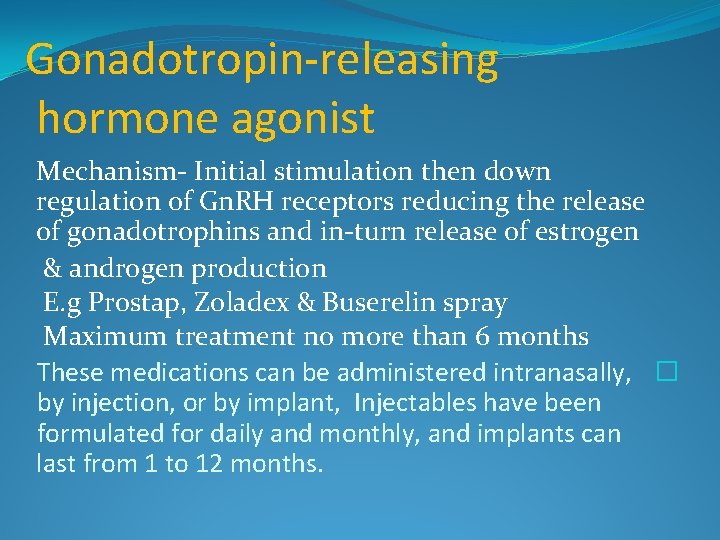 Gonadotropin-releasing hormone agonist

Mechanism- Initial stimulation then down regulation of GnRH receptors reducing the release of gonadotrophins and in-turn release of estrogen & androgen production

E.g Prostap, Zoladex & Buserelin spray

Maximum treatment no more than 6 months

These medications can be administered intranasally, by injection, or by implant, Injectables have been formulated for daily and monthly, and implants can last from 1 to 12 months.